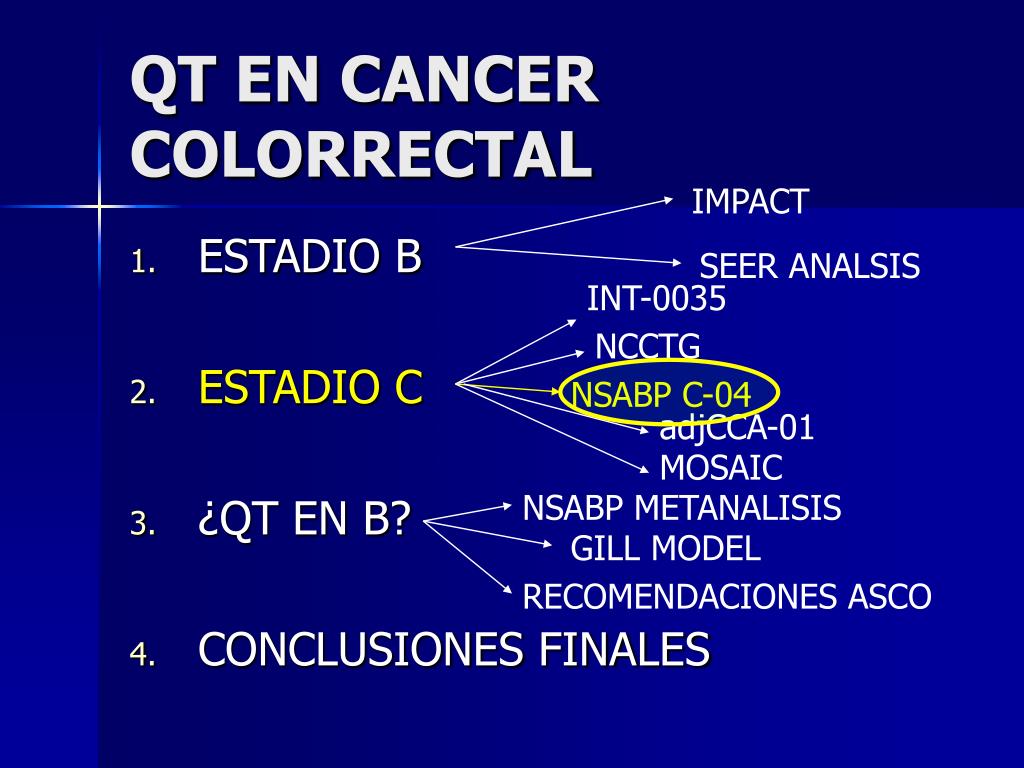 QT EN CANCER COLORRECTAL

1. ESTADIO B
IMPACT
SEER ANALSIS

2. ESTADIO C
INT-0035
NCCTG
NSABP C-04
adjCCA-01
MOSAIC

3. ¿QT EN B?
NSABP METANALISIS
GILL MODEL
RECOMENDACIONES ASCO

4. CONCLUSIONES FINALES